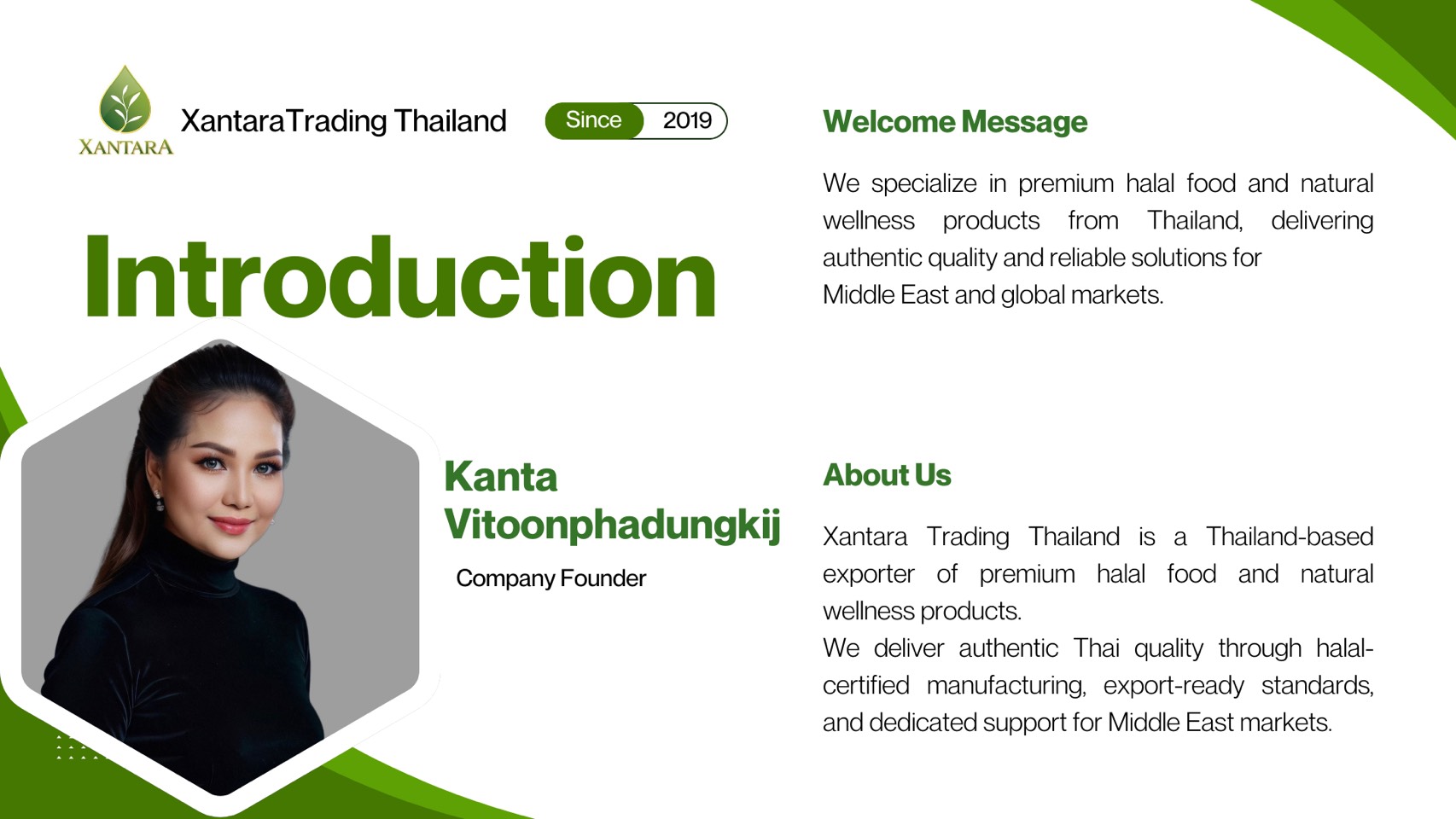 XANTARA

XantaraTrading Thailand

Since 2019

Introduction

Kanta Vitoonphadungkij

Company Founder

Welcome Message

We specialize in premium halal food and natural wellness products from Thailand, delivering authentic quality and reliable solutions for Middle East and global markets.

About Us

Xantara Trading Thailand is a Thailand-based exporter of premium halal food and natural wellness products.
We deliver authentic Thai quality through halal-certified manufacturing, export-ready standards, and dedicated support for Middle East markets.